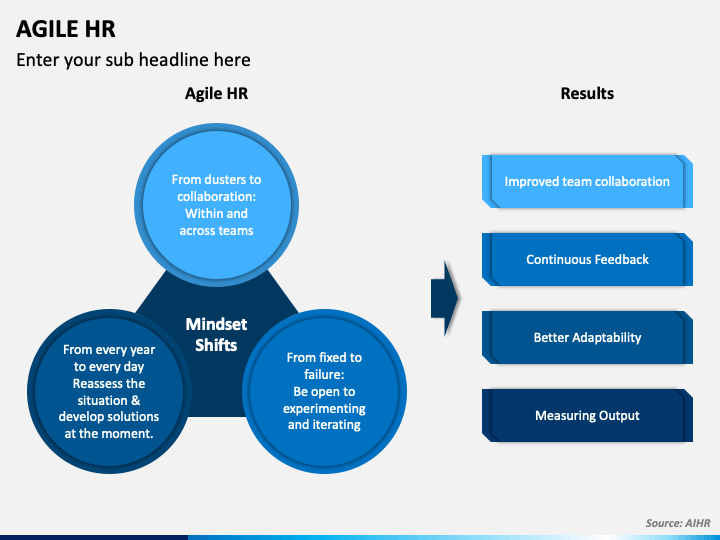 AGILE HR

Enter your sub headline here

Agile HR

From dusters to collaboration: Within and across teams

Mindset Shifts

From every year to every day Reassess the situation & develop solutions at the moment.

From fixed to failure: Be open to experimenting and iterating

Results

Improved team collaboration

Continuous Feedback

Better Adaptability

Measuring Output

Source: AIHR